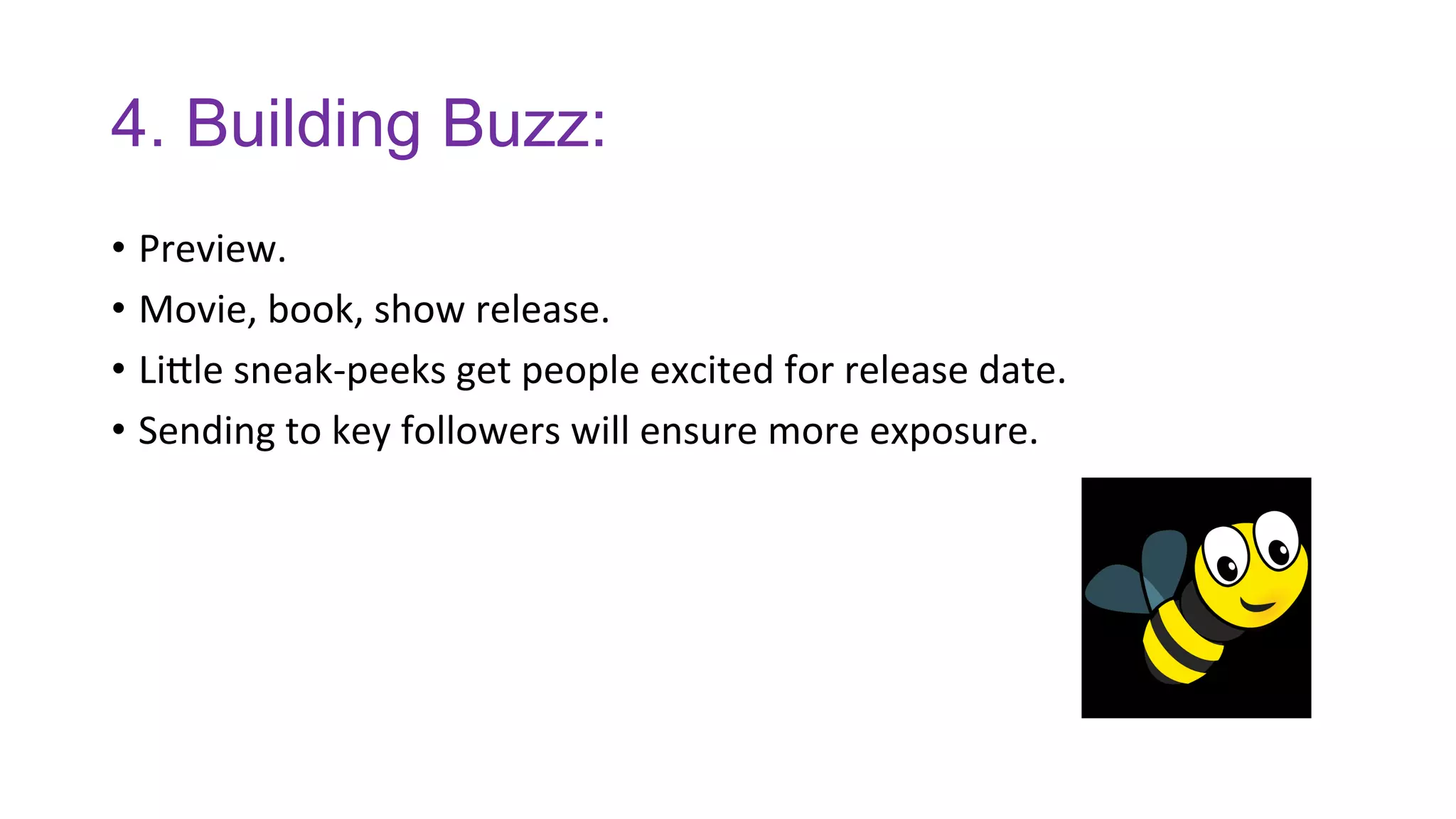 4. Building Buzz:

• Preview.
• Movie, book, show release.
• Little sneak-peeks get people excited for release date.
• Sending to key followers will ensure more exposure.